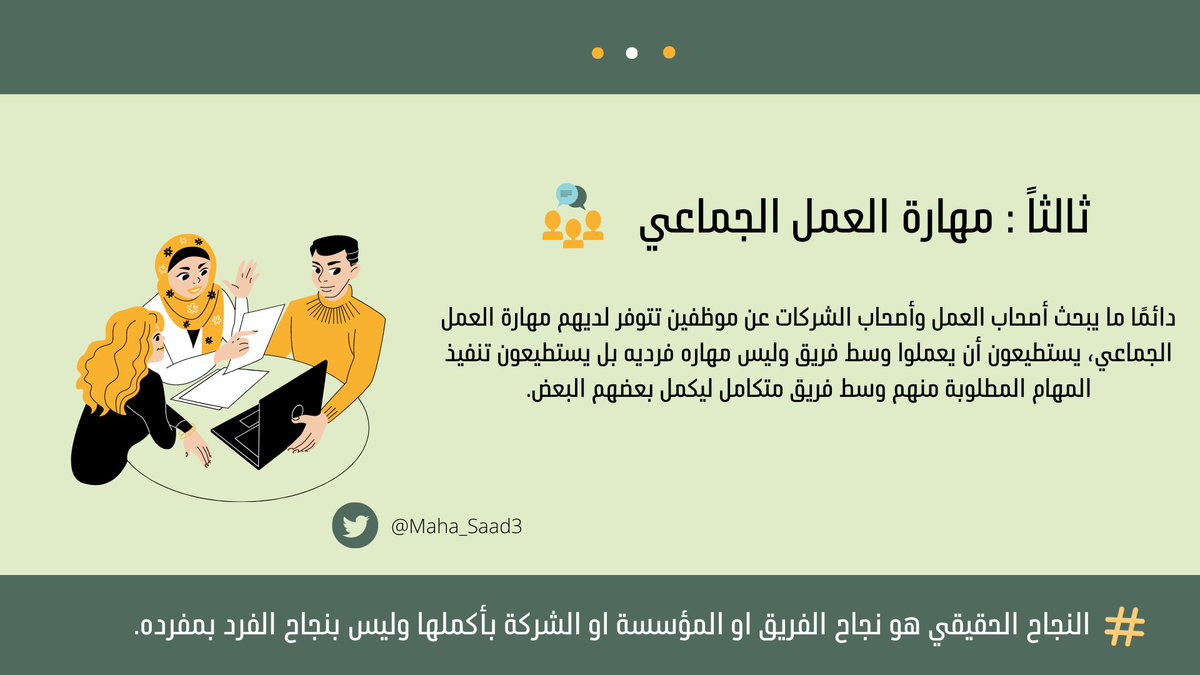 ثالثاً : مهارة العمل الجماعي

دائمًا ما يبحث أصحاب العمل وأصحاب الشركات عن موظفين تتوفر لديهم مهارة العمل الجماعي، يستطيعون أن يعملوا وسط فريق وليس مهاره فرديه بل يستطيعون تنفيذ المهام المطلوبة منهم وسط فريق متكامل ليكمل بعضهم البعض.

@Maha_Saad3

# النجاح الحقيقي هو نجاح الفريق او المؤسسة او الشركة بأكملها وليس بنجاح الفرد بمفرده.